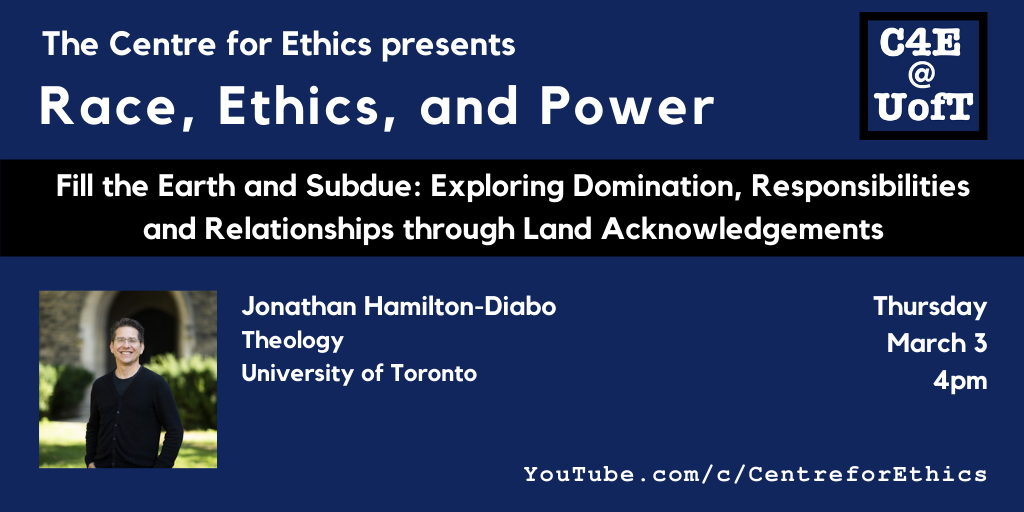 The Centre for Ethics presents

Race, Ethics, and Power

C4E
@
UofT

Fill the Earth and Subdue: Exploring Domination, Responsibilities and Relationships through Land Acknowledgements

Jonathan Hamilton-Diabo
Theology
University of Toronto

Thursday
March 3
4pm

YouTube.com/c/CentreforEthics